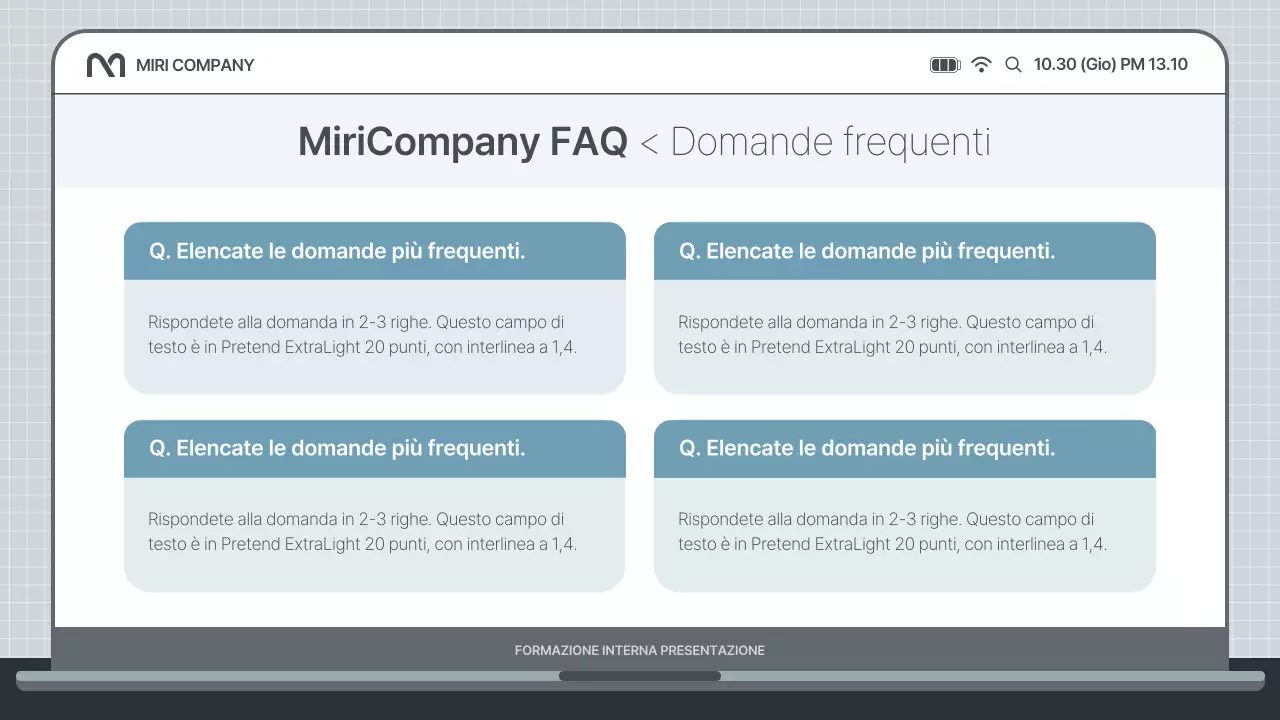 MIRI COMPANY

10.30 (Gio) PM 13.10

MiriCompany FAQ < Domande frequenti

Q. Elencate le domande più frequenti.

Rispondete alla domanda in 2-3 righe. Questo campo di testo è in Pretend ExtraLight 20 punti, con interlinea a 1,4.

Q. Elencate le domande più frequenti.

Rispondete alla domanda in 2-3 righe. Questo campo di testo è in Pretend ExtraLight 20 punti, con interlinea a 1,4.

Q. Elencate le domande più frequenti.

Rispondete alla domanda in 2-3 righe. Questo campo di testo è in Pretend ExtraLight 20 punti, con interlinea a 1,4.

Q. Elencate le domande più frequenti.

Rispondete alla domanda in 2-3 righe. Questo campo di testo è in Pretend ExtraLight 20 punti, con interlinea a 1,4.

FORMAZIONE INTERNA PRESENTAZIONE